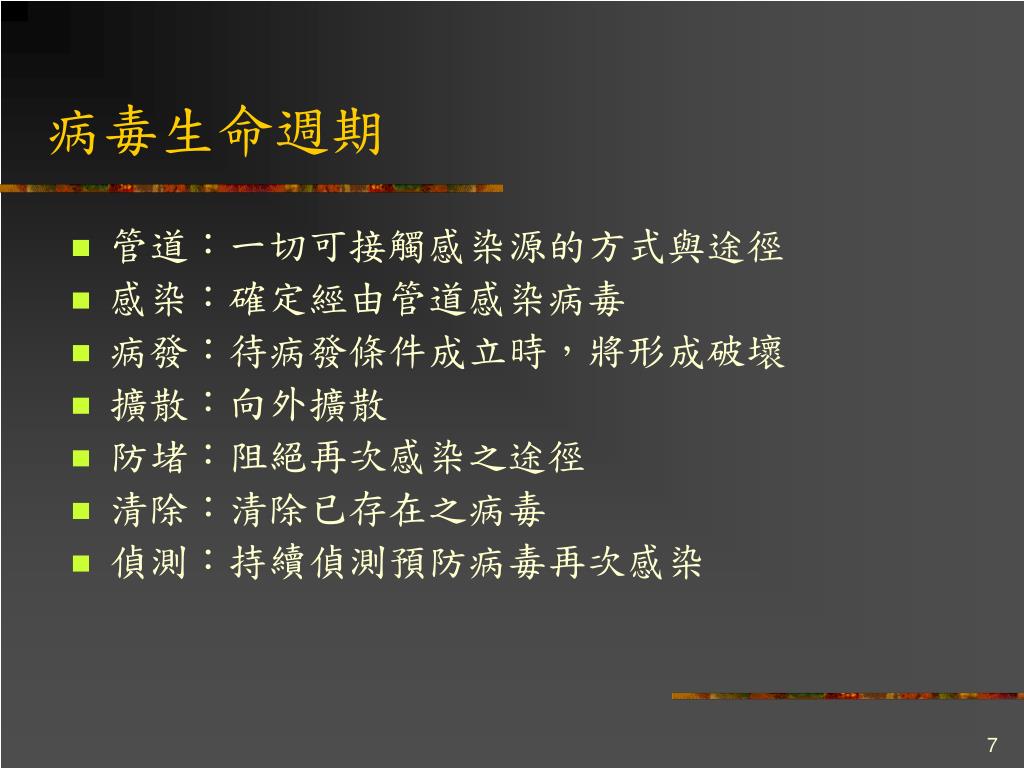 病毒生命週期

- 管道：一切可接觸感染源的方式與途徑
- 感染：確定經由管道感染病毒
- 病發：待病發條件成立時，將形成破壞
- 擴散：向外擴散
- 防堵：阻絕再次感染之途徑
- 清除：清除已存在之病毒
- 偵測：持續偵測預防病毒再次感染

7